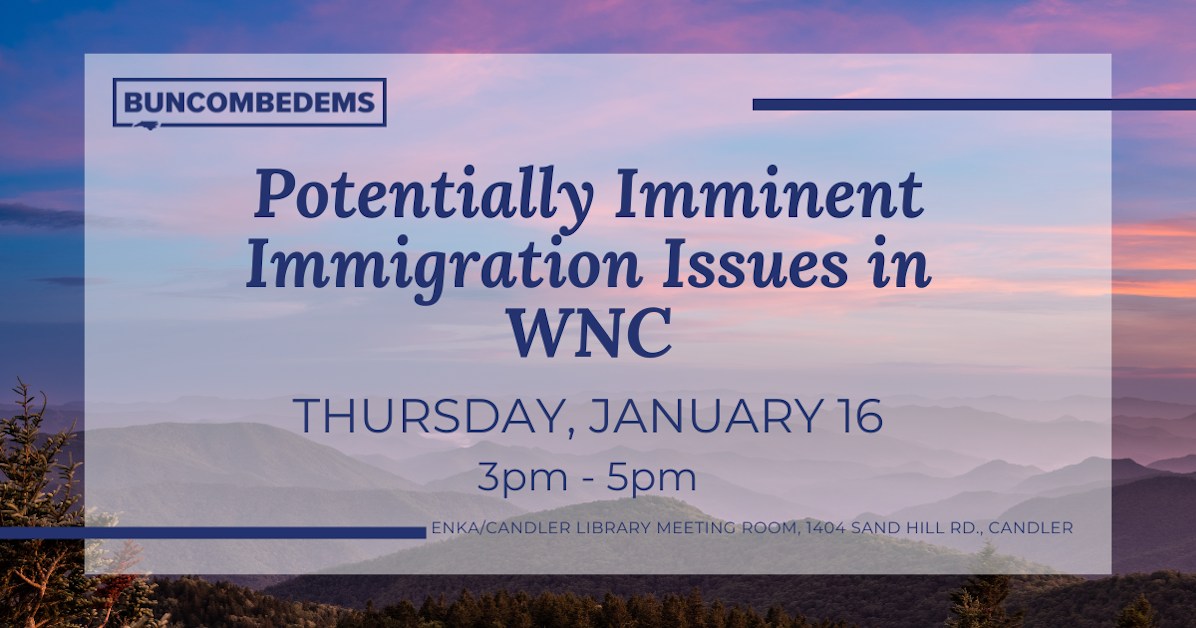 BUNCOMBEDEMS

Potentially Imminent Immigration Issues in WNC

THURSDAY, JANUARY 16

3pm - 5pm

ENKA/CANDLER LIBRARY MEETING ROOM, 1404 SAND HILL RD., CANDLER